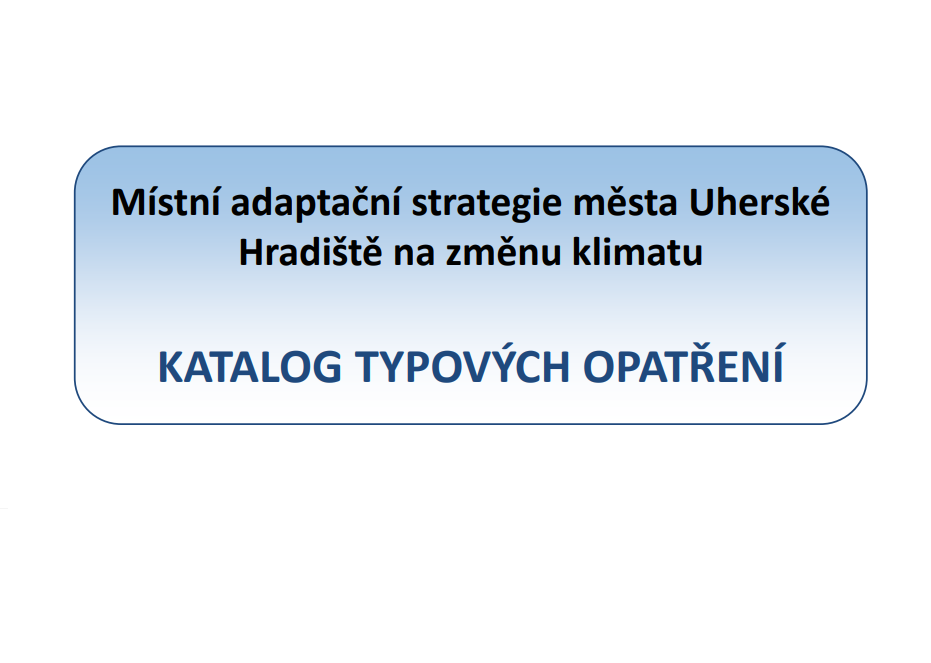 Místní adaptační strategie města Uherské Hradiště na změnu klimatu

KATALOG TYPOVÝCH OPATŘENÍ